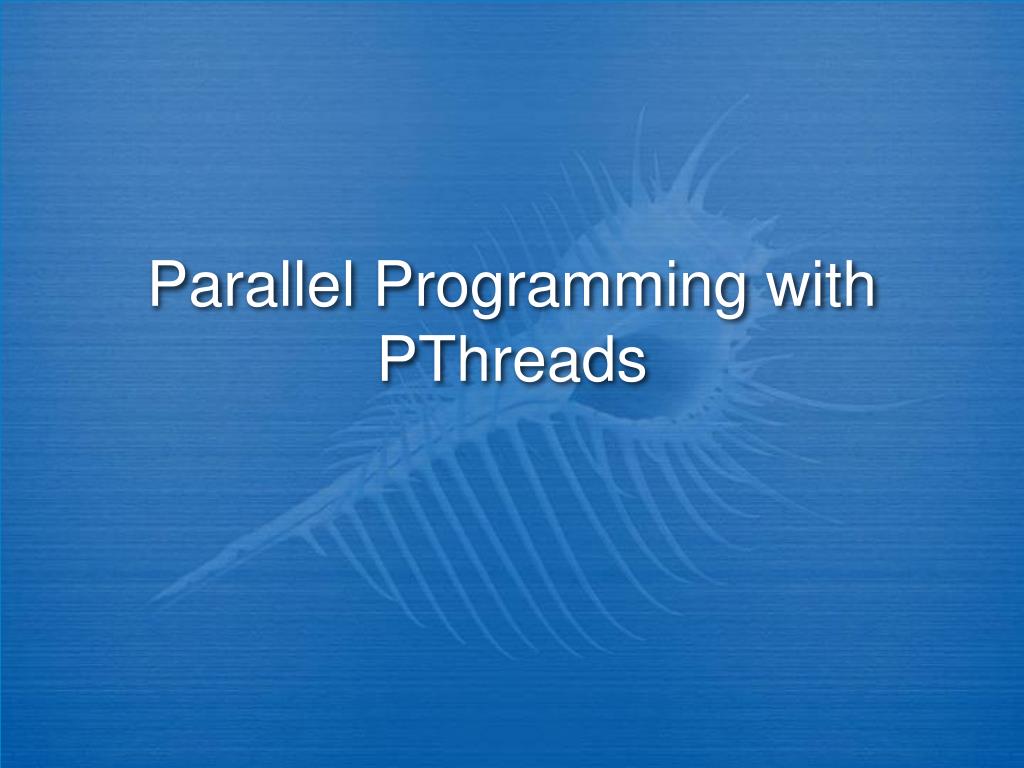 Parallel Programming with PThreads